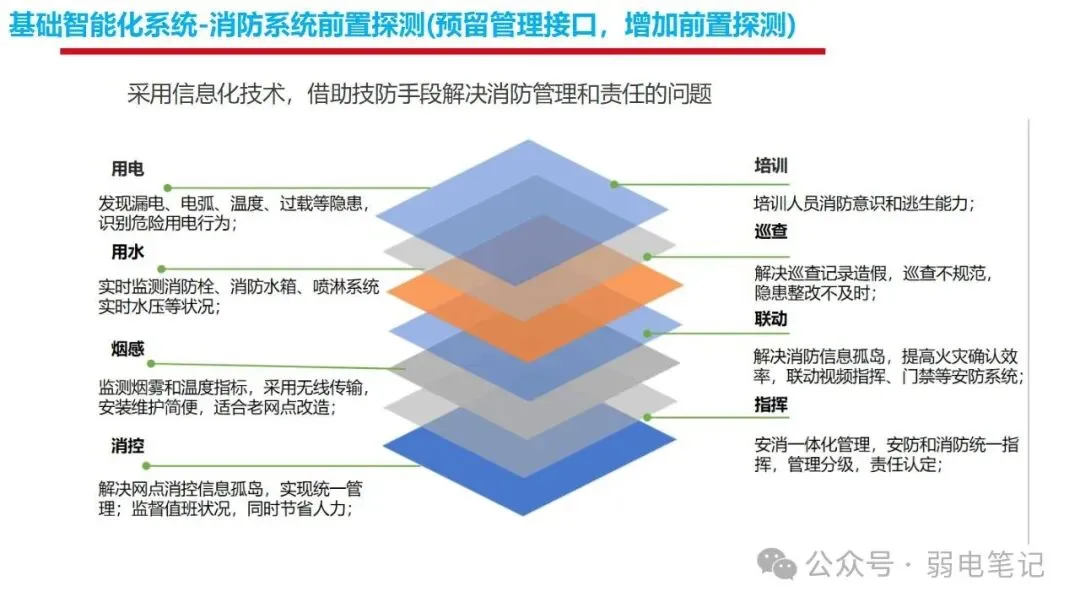 基础智能化系统-消防系统前置探测(预留管理接口，增加前置探测)

采用信息化技术，借助技防手段解决消防管理和责任的问题

用电

发现漏电、电弧、温度、过载等隐患，识别危险用电行为；

用水

实时监测消防栓、消防水箱、喷淋系统实时水压等状况；

烟感

监测烟雾和温度指标，采用无线传输，安装维护简便，适合老网点改造；

消控

解决网点消控信息孤岛，实现统一管理；监督值班状况，同时节省人力；

培训

培训人员消防意识和逃生能力；

巡查

解决巡查记录造假，巡查不规范，隐患整改不及时；

联动

解决消防信息孤岛，提高火灾确认效率，联动视频指挥、门禁等安防系统；

指挥

安消一体化管理，安防和消防统一指挥，管理分级，责任认定；

公众号 · 弱电笔记